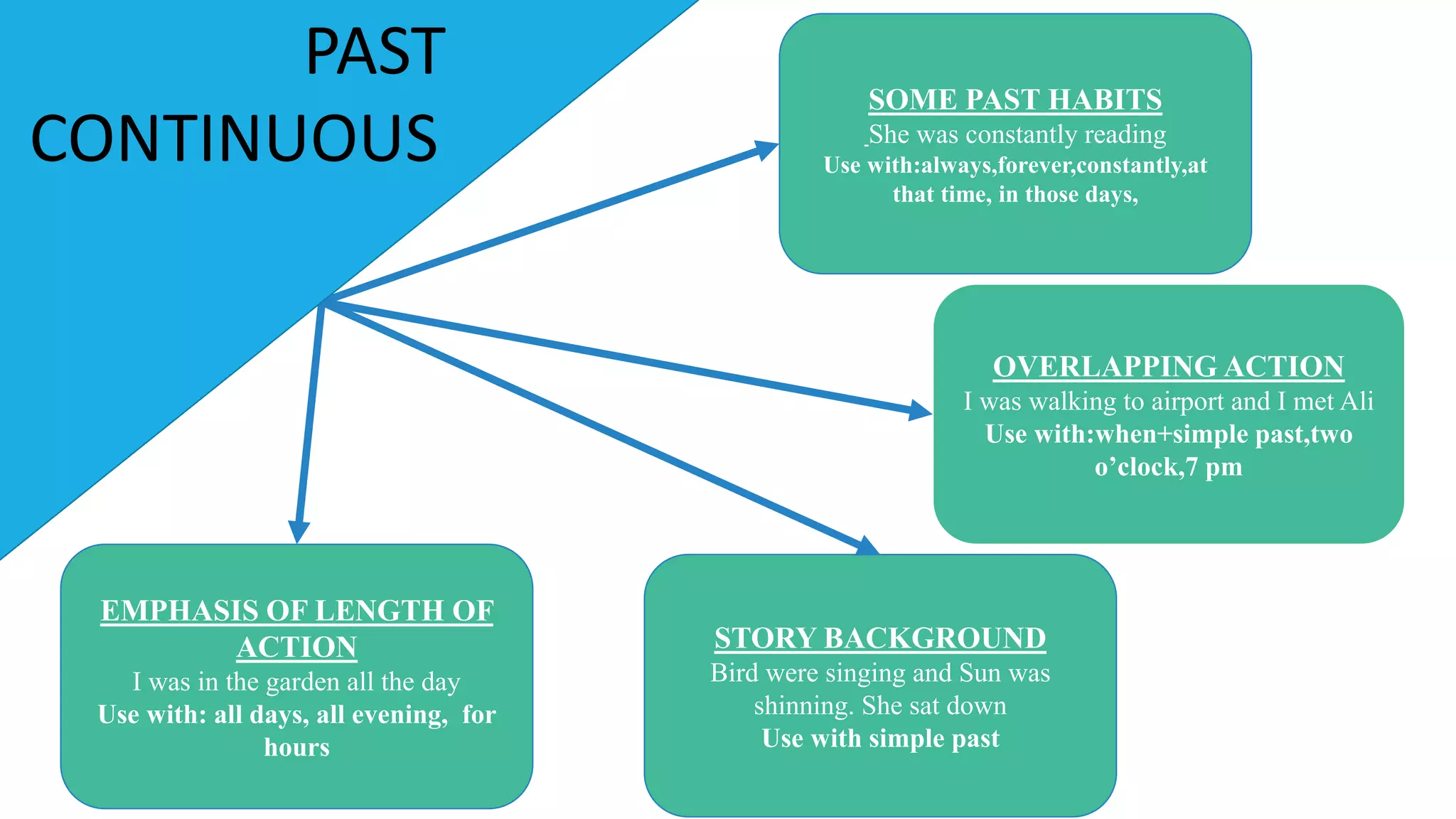 PAST CONTINUOUS

SOME PAST HABITS
She was constantly reading
Use with:always,forever,constantly,at that time, in those days,

OVERLAPPING ACTION
I was walking to airport and I met Ali
Use with:when+simple past,two o'clock,7 pm

EMPHASIS OF LENGTH OF ACTION
I was in the garden all the day
Use with: all days, all evening, for hours

STORY BACKGROUND
Bird were singing and Sun was shinning. She sat down
Use with simple past